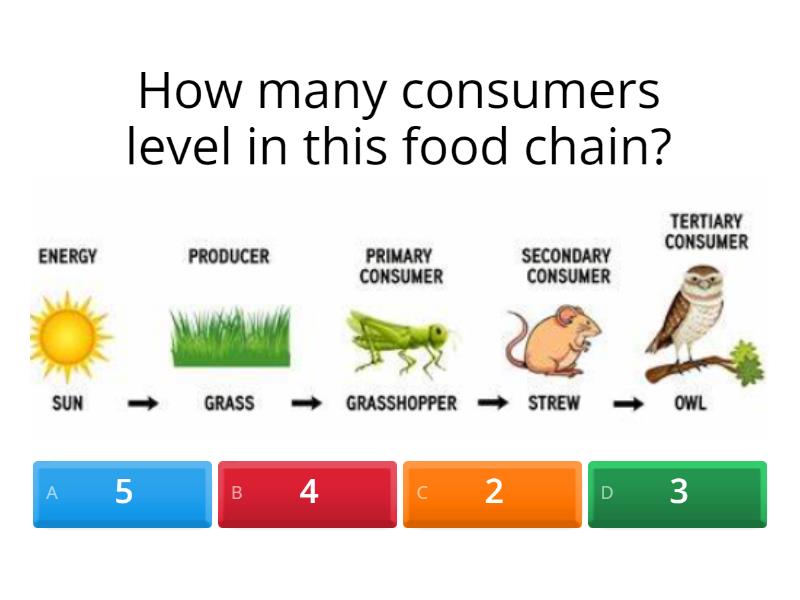 How many consumers level in this food chain?

ENERGY

PRODUCER

PRIMARY CONSUMER

SECONDARY CONSUMER

TERTIARY CONSUMER

SUN → GRASS → GRASSHOPPER → STREW → OWL

A 5

B 4

C 2

D 3